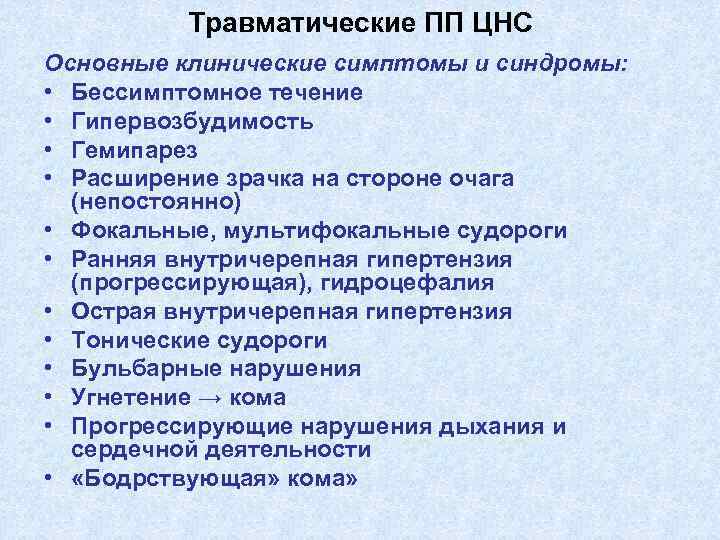 Травматические ПП ЦНС

Основные клинические симптомы и синдромы:

• Бессимптомное течение
• Гипервозбудимость
• Гемипарез
• Расширение зрачка на стороне очага (непостоянно)
• Фокальные, мультифокальные судороги
• Ранняя внутричерепная гипертензия (прогрессирующая), гидроцефалия
• Острая внутричерепная гипертензия
• Тонические судороги
• Бульбарные нарушения
• Угнетение → кома
• Прогрессирующие нарушения дыхания и сердечной деятельности
• «Бодрствующая» кома»